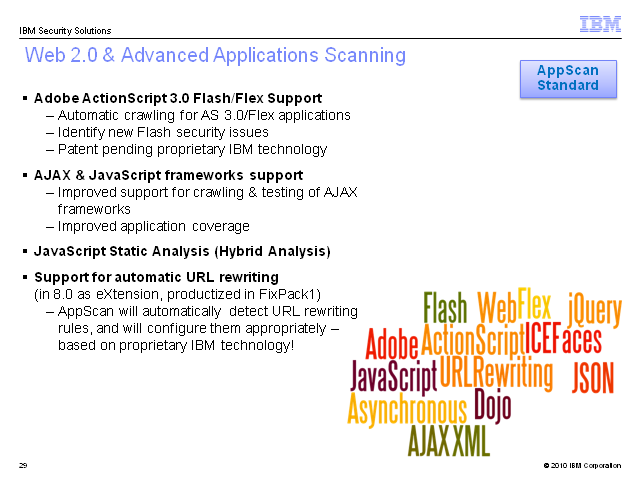 IBM Security Solutions

IBM

Web 2.0 & Advanced Applications Scanning

AppScan Standard

▪ Adobe ActionScript 3.0 Flash/Flex Support
– Automatic crawling for AS 3.0/Flex applications
– Identify new Flash security issues
– Patent pending proprietary IBM technology

▪ AJAX & JavaScript frameworks support
– Improved support for crawling & testing of AJAX frameworks
– Improved application coverage

▪ JavaScript Static Analysis (Hybrid Analysis)

▪ Support for automatic URL rewriting
(in 8.0 as eXtension, productized in FixPack1)
– AppScan will automatically detect URL rewriting rules, and will configure them appropriately – based on proprietary IBM technology!

Flash WebFlex jQuery
Adobe ActionScript ICEFaces
JavaScript URLRewriting JSON
Asynchronous Dojo
AJAX XML

29

© 2010 IBM Corporation